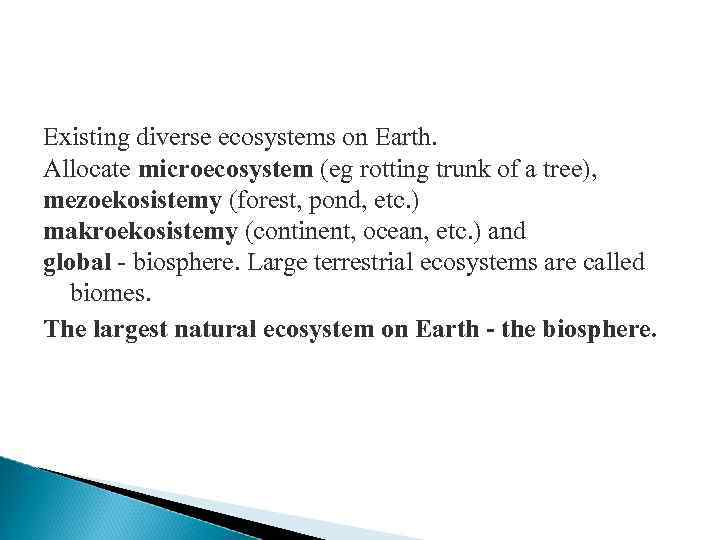 Existing diverse ecosystems on Earth.
Allocate microecosystem (eg rotting trunk of a tree),
mezoekosistemy (forest, pond, etc.)
makroekosistemy (continent, ocean, etc.) and
global - biosphere. Large terrestrial ecosystems are called biomes.

The largest natural ecosystem on Earth - the biosphere.